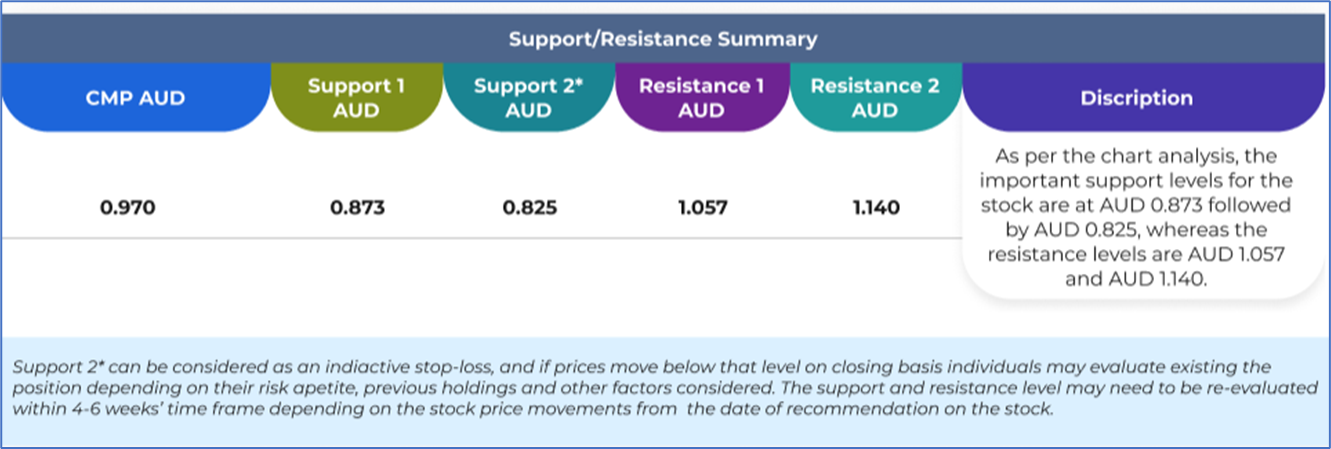 Support/Resistance Summary

| CMP AUD | Support 1 AUD | Support 2* AUD | Resistance 1 AUD | Resistance 2 AUD | Discription |
|---|---|---|---|---|---|
| 0.970 | 0.873 | 0.825 | 1.057 | 1.140 | As per the chart analysis, the important support levels for the stock are at AUD 0.873 followed by AUD 0.825, whereas the resistance levels are AUD 1.057 and AUD 1.140. |

Support 2* can be considered as an indiactive stop-loss, and if prices move below that level on closing basis individuals may evaluate existing the position depending on their risk apetite, previous holdings and other factors considered. The support and resistance level may need to be re-evaluated within 4-6 weeks' time frame depending on the stock price movements from the date of recommendation on the stock.